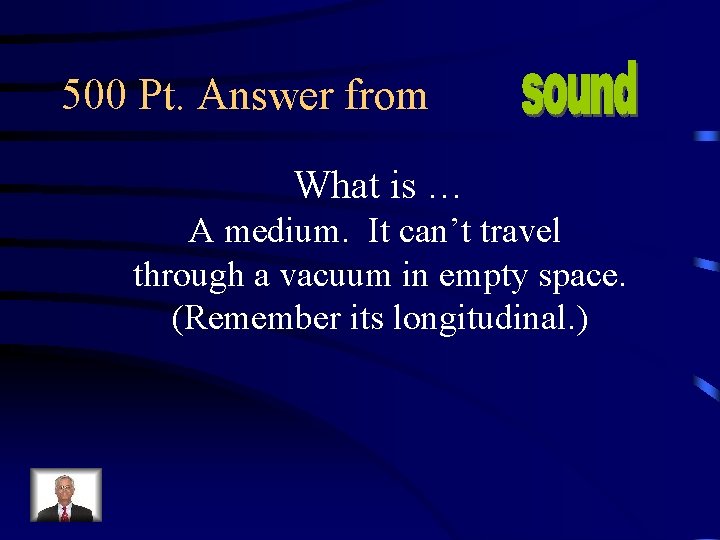 500 Pt. Answer from sound

What is …
A medium. It can’t travel through a vacuum in empty space. (Remember its longitudinal.)